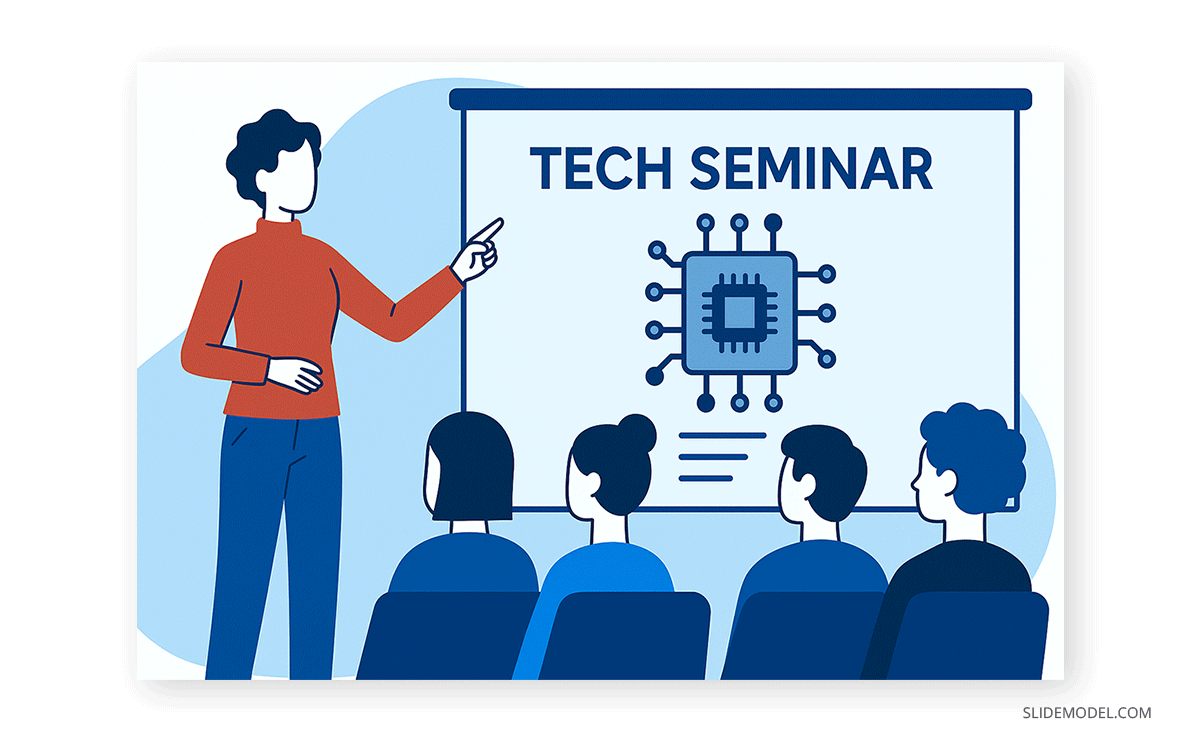 TECH SEMINAR

SLIDEMODEL.COM